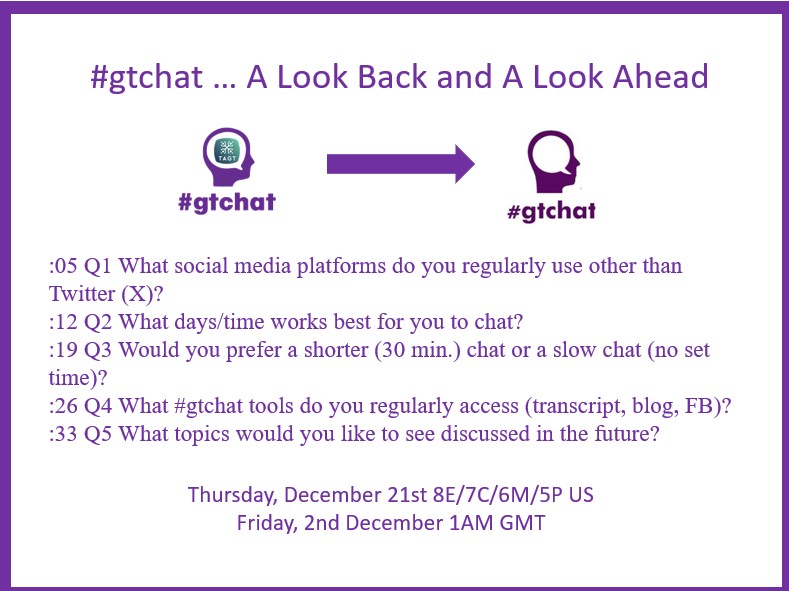 #gtchat … A Look Back and A Look Ahead

TAGT

#gtchat

#gtchat

:05 Q1 What social media platforms do you regularly use other than Twitter (X)?
:12 Q2 What days/time works best for you to chat?
:19 Q3 Would you prefer a shorter (30 min.) chat or a slow chat (no set time)?
:26 Q4 What #gtchat tools do you regularly access (transcript, blog, FB)?
:33 Q5 What topics would you like to see discussed in the future?

Thursday, December 21st 8E/7C/6M/5P US
Friday, 2nd December 1AM GMT